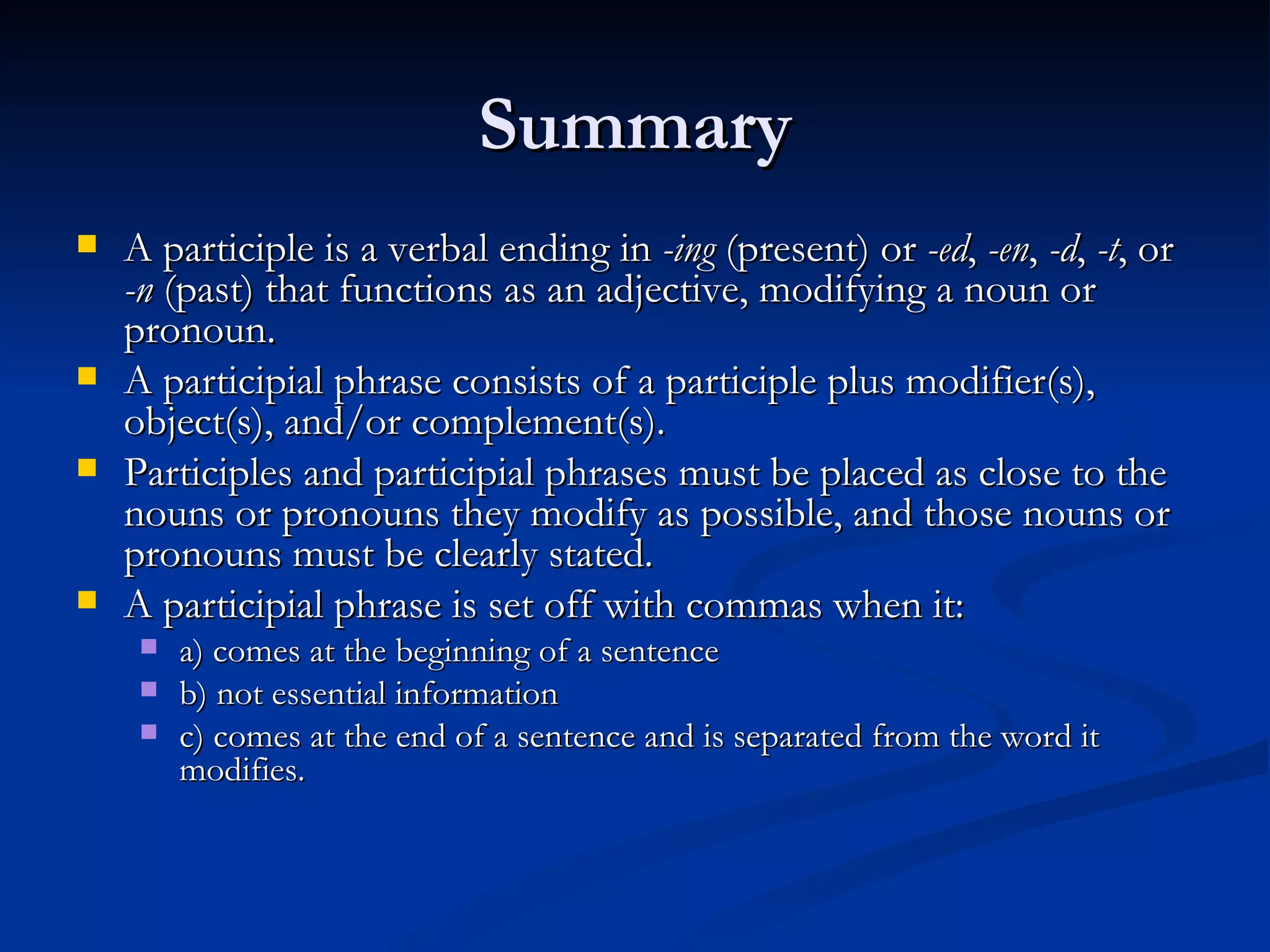 Summary

A participle is a verbal ending in -ing (present) or -ed, -en, -d, -t, or -n (past) that functions as an adjective, modifying a noun or pronoun.

A participial phrase consists of a participle plus modifier(s), object(s), and/or complement(s).

Participles and participial phrases must be placed as close to the nouns or pronouns they modify as possible, and those nouns or pronouns must be clearly stated.

A participial phrase is set off with commas when it:

a) comes at the beginning of a sentence

b) not essential information

c) comes at the end of a sentence and is separated from the word it modifies.